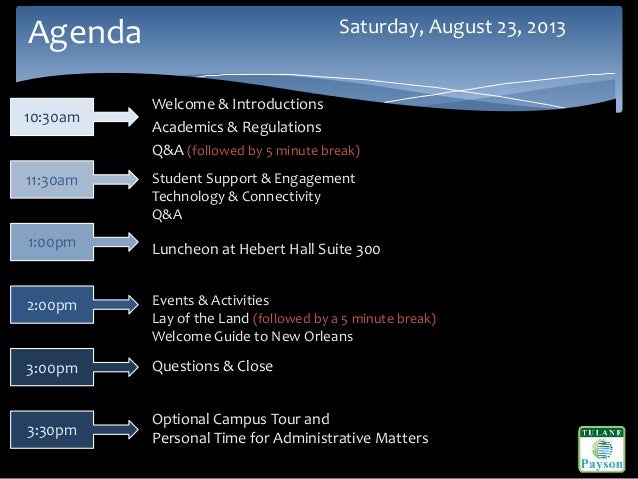 Agenda

Saturday, August 23, 2013

10:30am

Welcome & Introductions
Academics & Regulations
Q&A (followed by 5 minute break)

11:30am

Student Support & Engagement
Technology & Connectivity
Q&A

1:00pm

Luncheon at Hebert Hall Suite 300

2:00pm

Events & Activities
Lay of the Land (followed by a 5 minute break)
Welcome Guide to New Orleans

3:00pm

Questions & Close

3:30pm

Optional Campus Tour and
Personal Time for Administrative Matters

TULANE
Payson